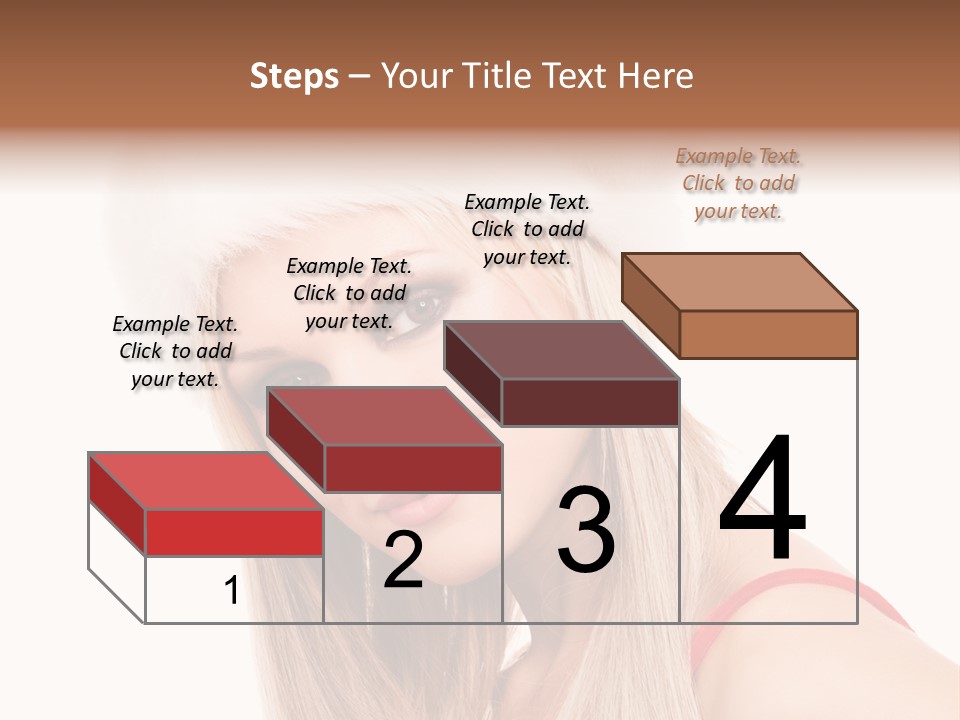 Steps – Your Title Text Here

Example Text. Click to add your text.

Example Text. Click to add your text.

Example Text. Click to add your text.

Example Text. Click to add your text.

1

2

3

4